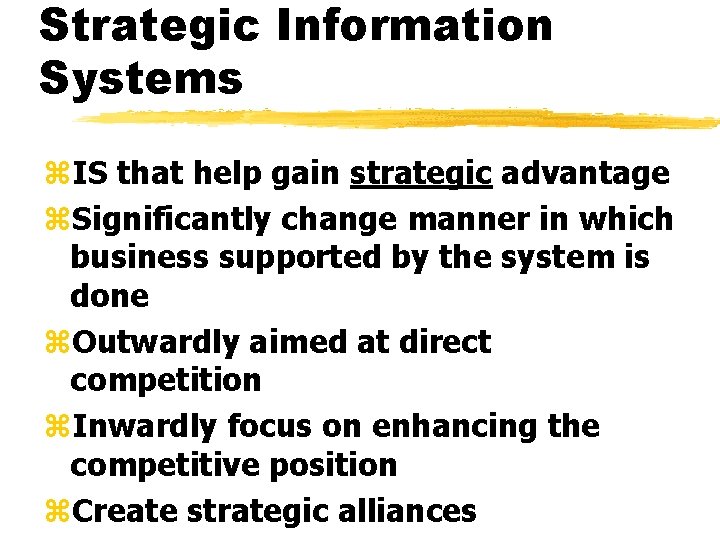 Strategic Information Systems

⌘IS that help gain strategic advantage
⌘Significantly change manner in which business supported by the system is done
⌘Outwardly aimed at direct competition
⌘Inwardly focus on enhancing the competitive position
⌘Create strategic alliances